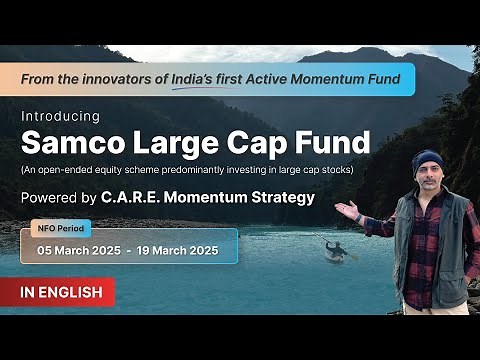 From the innovators of India's first Active Momentum Fund

Introducing

Samco Large Cap Fund

(An open-ended equity scheme predominantly investing in large cap stocks)

Powered by C.A.R.E. Momentum Strategy

NFO Period

05 March 2025 - 19 March 2025

IN ENGLISH